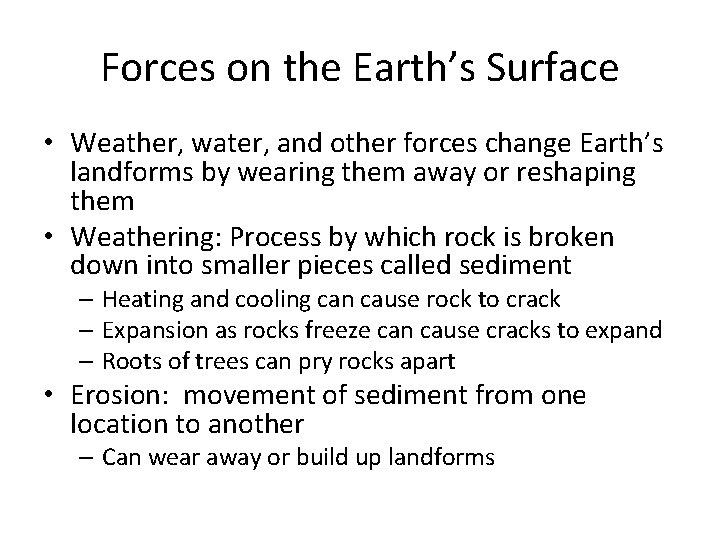 Forces on the Earth’s Surface

• Weather, water, and other forces change Earth’s landforms by wearing them away or reshaping them

• Weathering: Process by which rock is broken down into smaller pieces called sediment
– Heating and cooling can cause rock to crack
– Expansion as rocks freeze can cause cracks to expand
– Roots of trees can pry rocks apart

• Erosion: movement of sediment from one location to another
– Can wear away or build up landforms